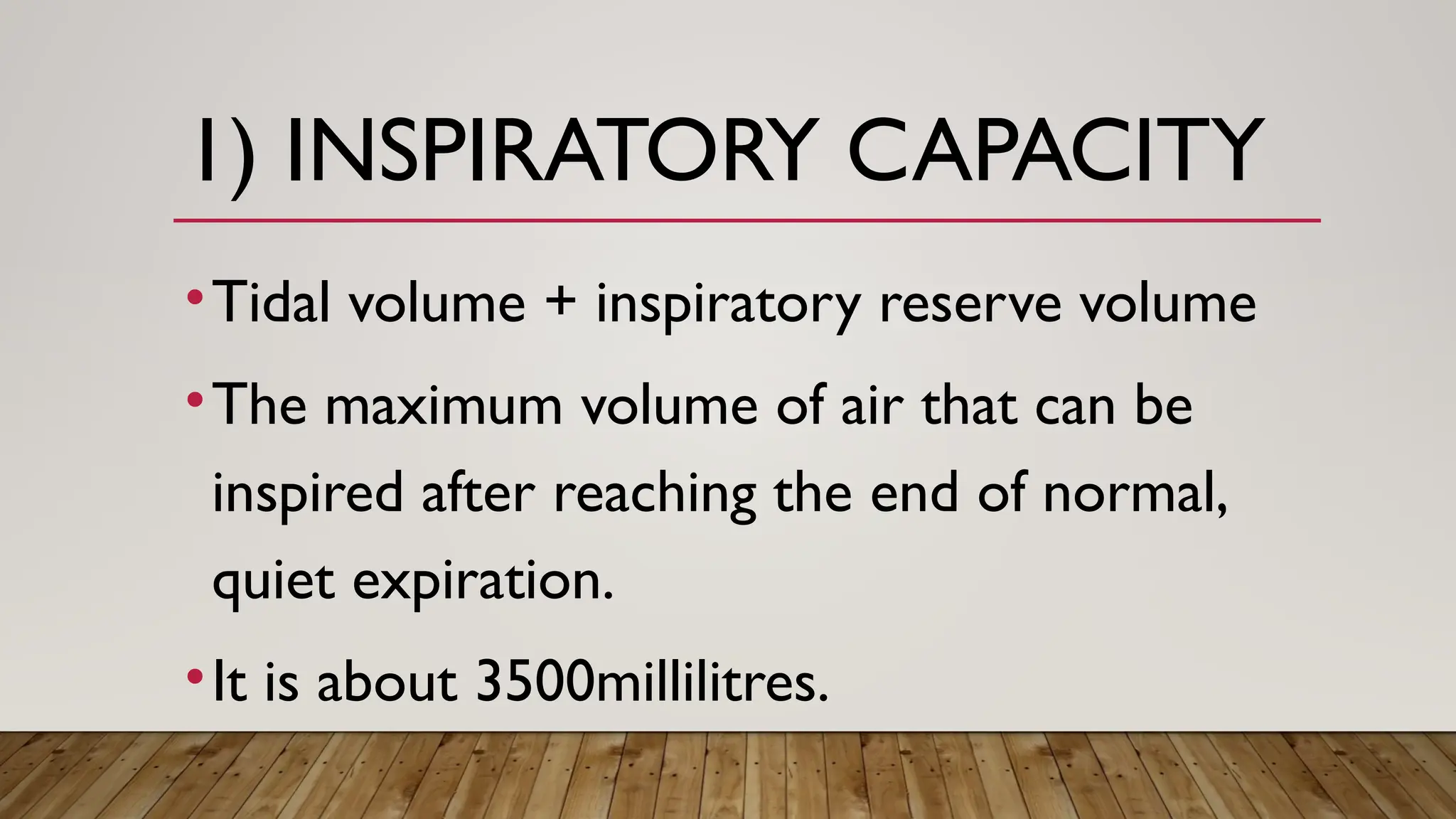 1) INSPIRATORY CAPACITY

• Tidal volume + inspiratory reserve volume

• The maximum volume of air that can be inspired after reaching the end of normal, quiet expiration.

• It is about 3500millilitres.